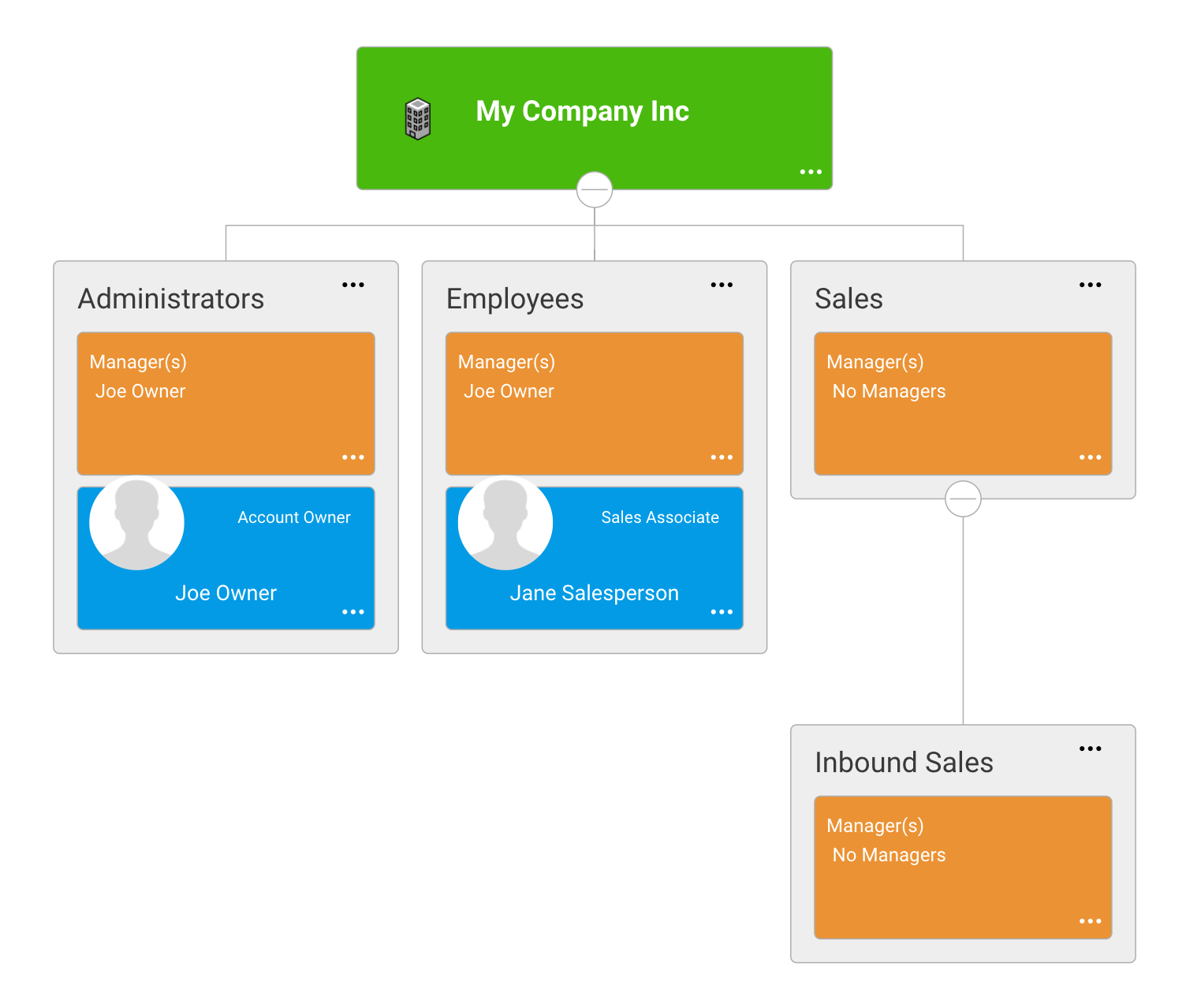 My Company Inc
...

Administrators
...
Manager(s)
Joe Owner
...
Account Owner
Joe Owner
...

Employees
...
Manager(s)
Joe Owner
...
Sales Associate
Jane Salesperson
...

Sales
...
Manager(s)
No Managers
...

Inbound Sales
...
Manager(s)
No Managers
...